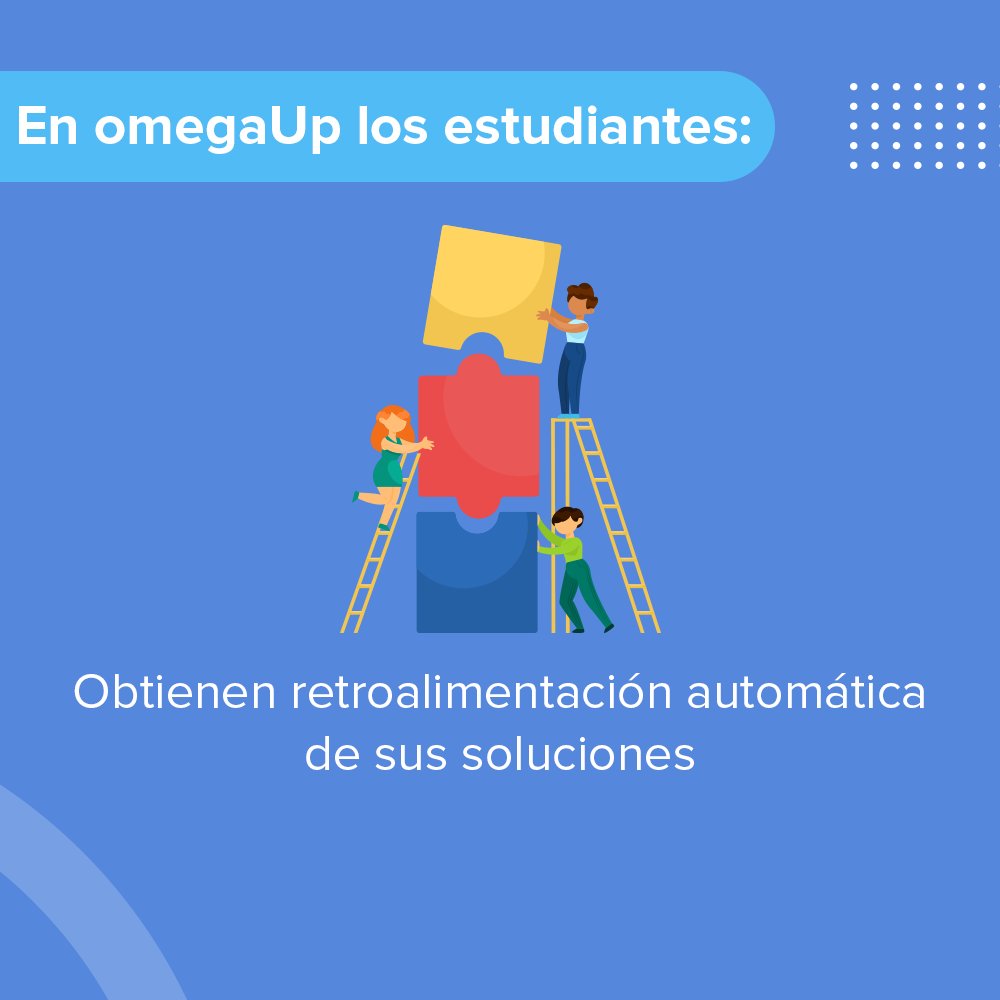 En omegaUp los estudiantes:

Obtienen retroalimentación automática de sus soluciones